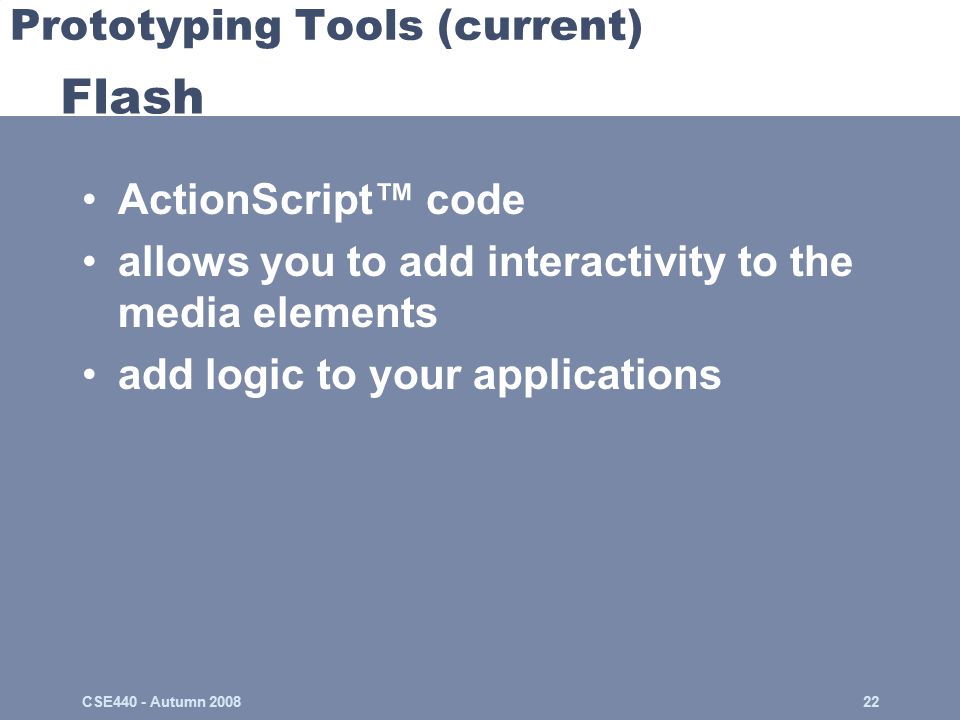 Prototyping Tools (current)

Flash

• ActionScript™ code
• allows you to add interactivity to the media elements
• add logic to your applications

CSE440 - Autumn 2008

22